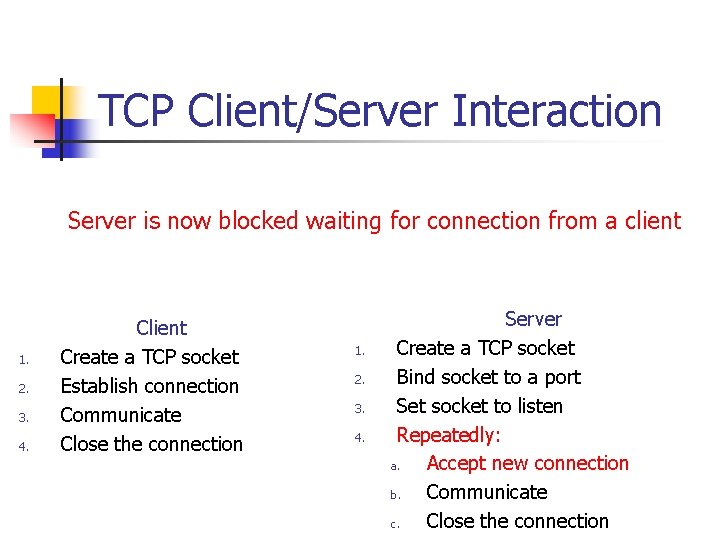 TCP Client/Server Interaction

Server is now blocked waiting for connection from a client

Client
1. Create a TCP socket
2. Establish connection
3. Communicate
4. Close the connection

Server
1. Create a TCP socket
2. Bind socket to a port
3. Set socket to listen
4. Repeatedly:
a. Accept new connection
b. Communicate
c. Close the connection